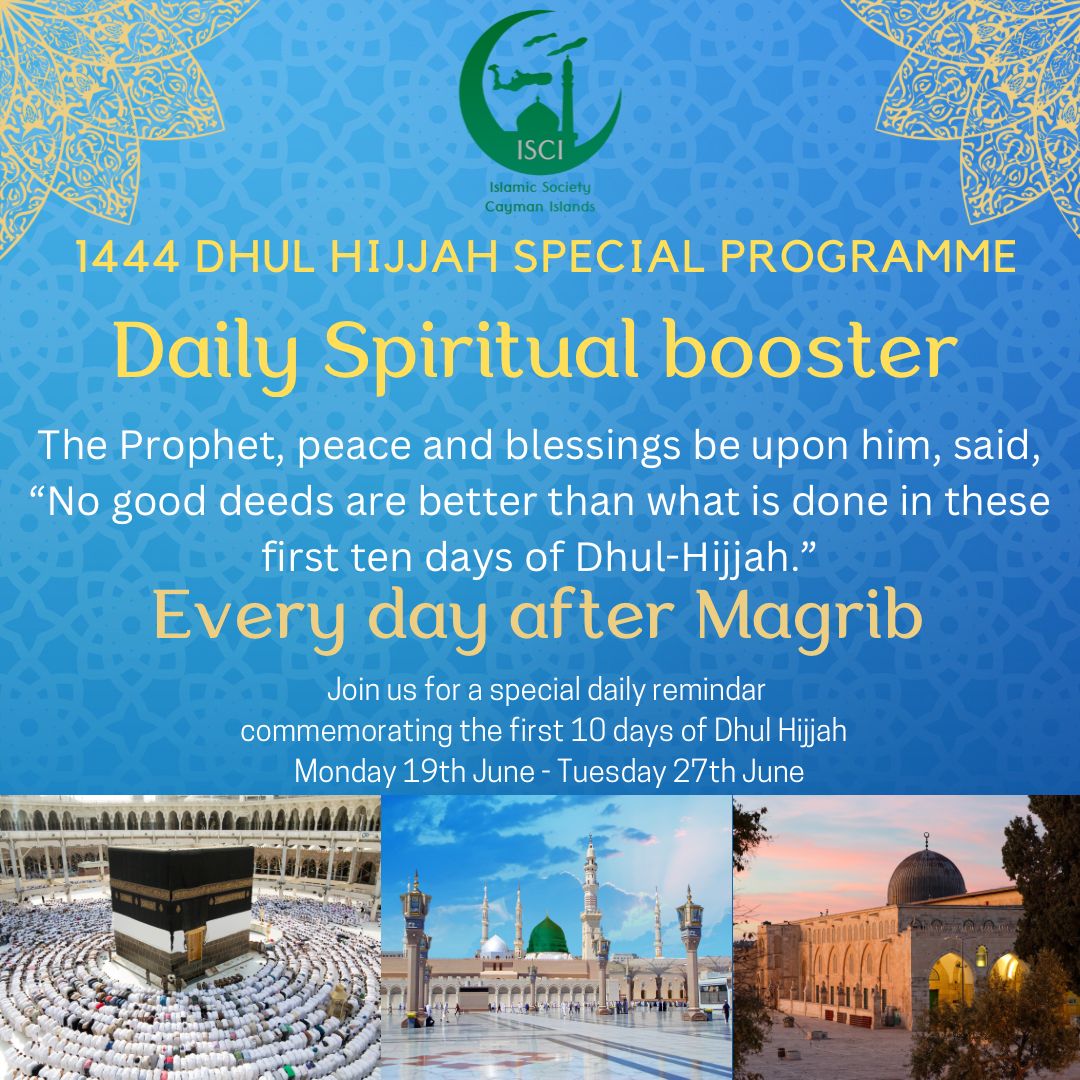 ISCI
Islamic Society
Cayman Islands

1444 DHUL HIJJAH SPECIAL PROGRAMME

Daily Spiritual booster

The Prophet, peace and blessings be upon him, said, “No good deeds are better than what is done in these first ten days of Dhul-Hijjah.”

Every day after Magrib

Join us for a special daily remindar commemorating the first 10 days of Dhul Hijjah
Monday 19th June - Tuesday 27th June